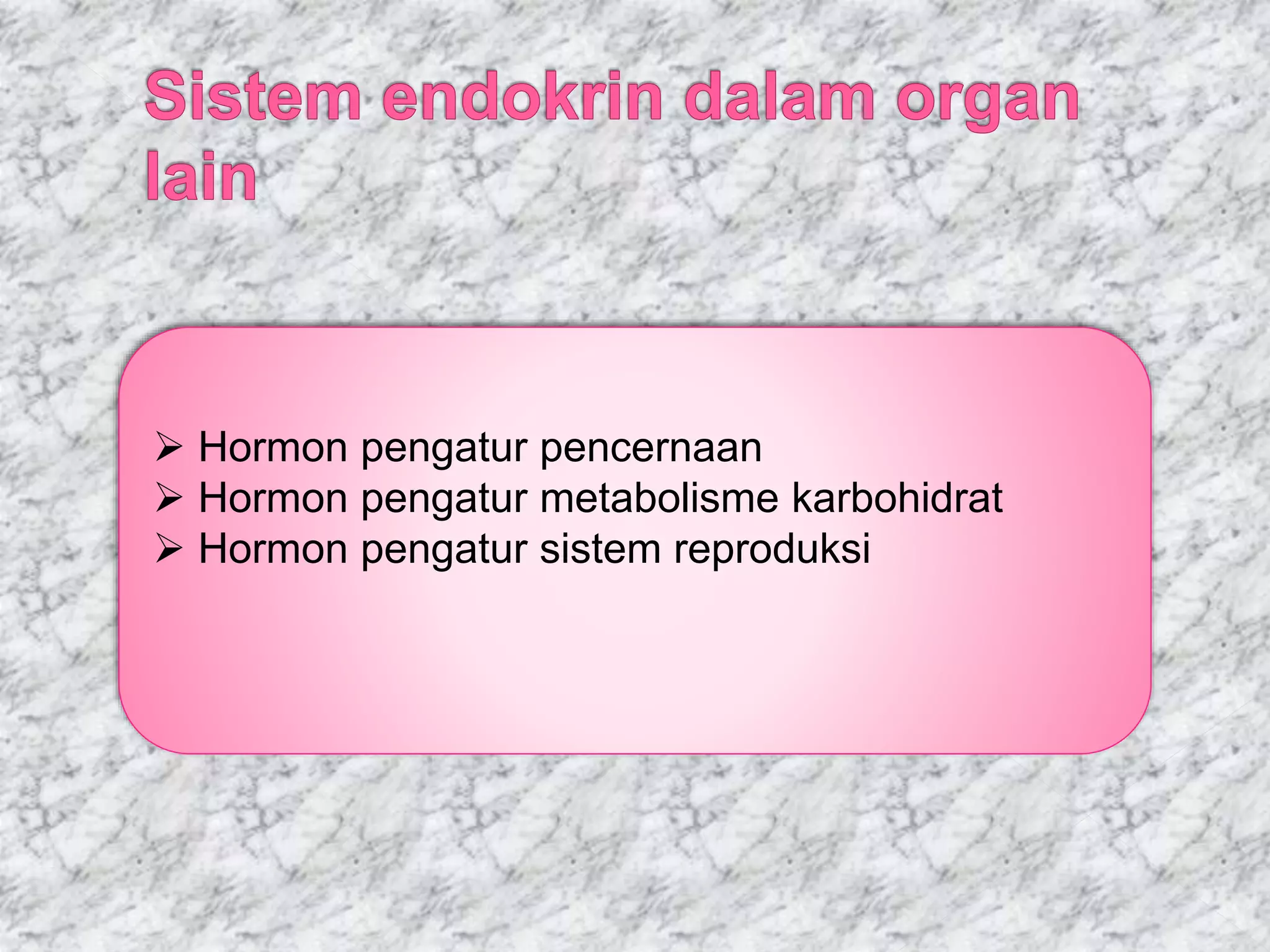 Sistem endokrin dalam organ lain

➢ Hormon pengatur pencernaan
➢ Hormon pengatur metabolisme karbohidrat
➢ Hormon pengatur sistem reproduksi